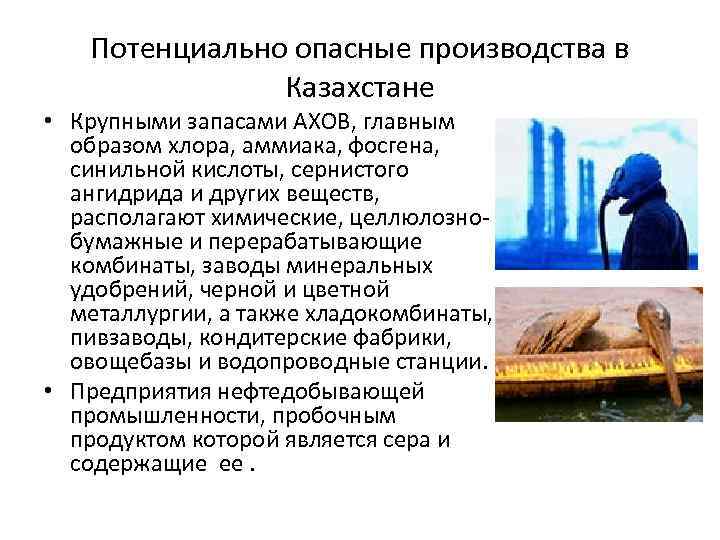 Потенциально опасные производства в Казахстане

• Крупными запасами АХОВ, главным образом хлора, аммиака, фосгена, синильной кислоты, сернистого ангидрида и других веществ, располагают химические, целлюлозно-бумажные и перерабатывающие комбинаты, заводы минеральных удобрений, черной и цветной металлургии, а также хладокомбинаты, пивзаводы, кондитерские фабрики, овощебазы и водопроводные станции.

• Предприятия нефтедобывающей промышленности, пробочным продуктом которой является сера и содержащие ее .